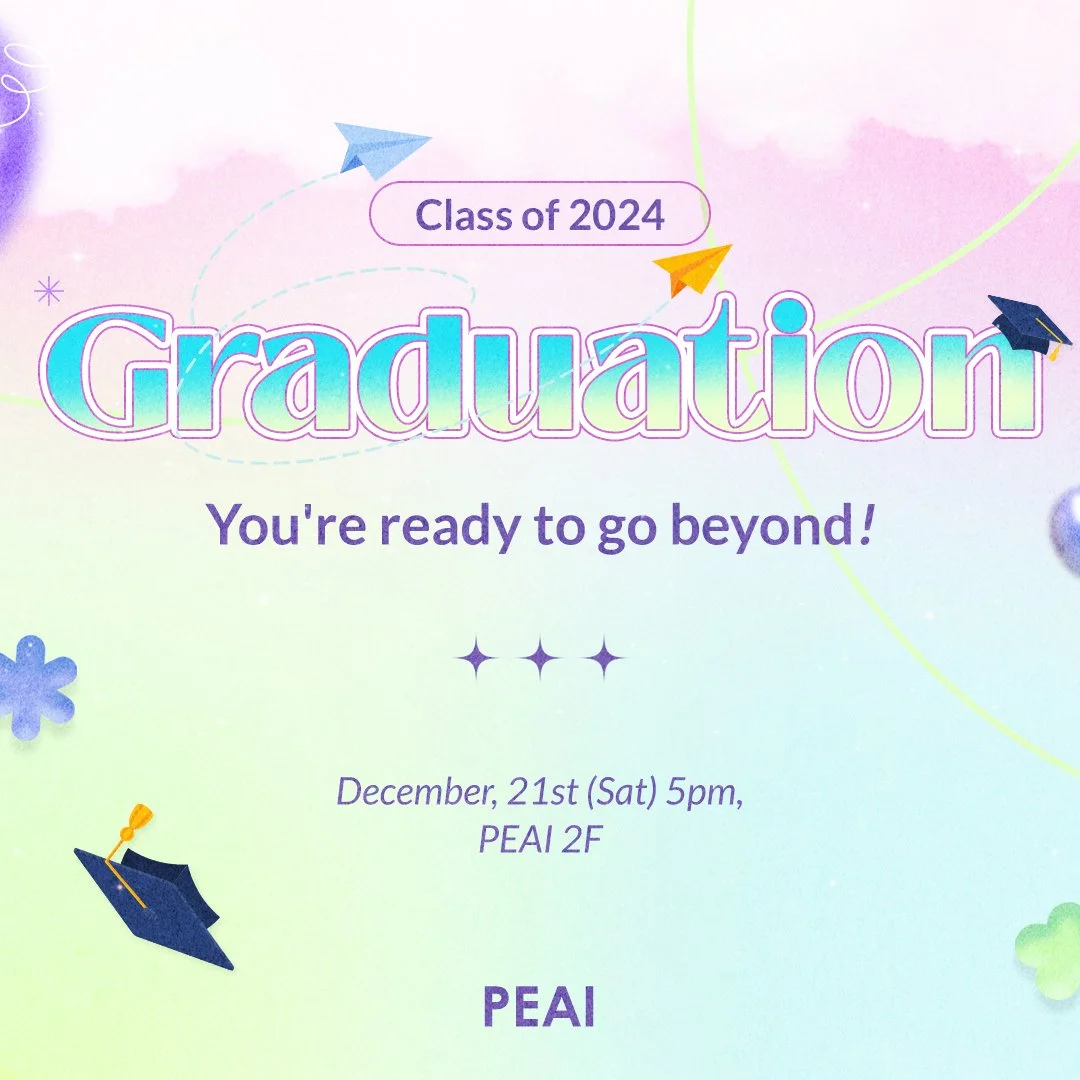 Class of 2024

Graduation

You're ready to go beyond!

December, 21st (Sat) 5pm,
PEAI 2F

PEAI